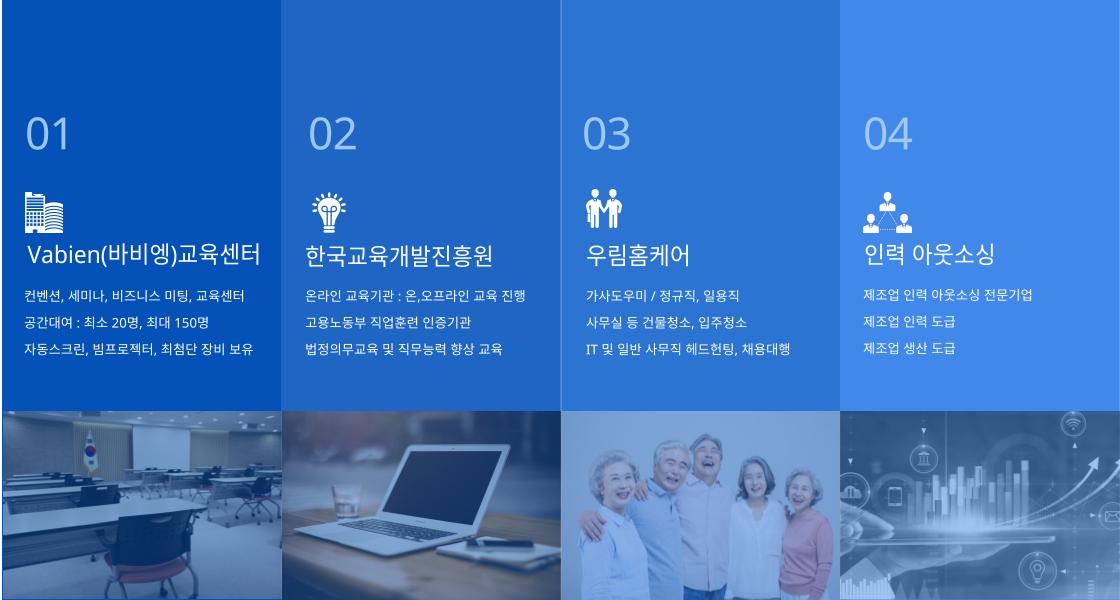 01

Vabien(바비엥)교육센터

컨벤션, 세미나, 비즈니스 미팅, 교육센터
공간대여 : 최소 20명, 최대 150명
자동스크린, 빔프로젝터, 최첨단 장비 보유

02

한국교육개발진흥원

온라인 교육기관 : 온,오프라인 교육 진행
고용노동부 직업훈련 인증기관
법정의무교육 및 직무능력 향상 교육

03

우림홈케어

가사도우미 / 정규직, 일용직
사무실 등 건물청소, 입주청소
IT 및 일반 사무직 헤드헌팅, 채용대행

04

인력 아웃소싱

제조업 인력 아웃소싱 전문기업
제조업 인력 도급
제조업 생산 도급